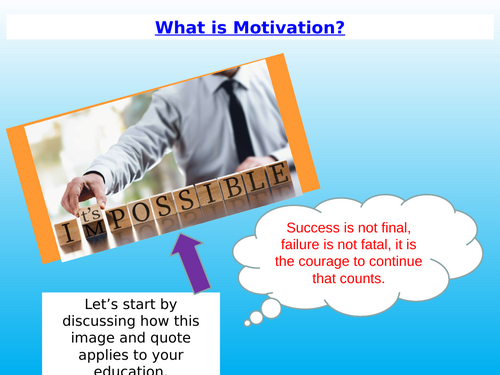 What is Motivation?

I t's M POSSIBLE

Success is not final, failure is not fatal, it is the courage to continue that counts.

Let's start by discussing how this image and quote applies to your education.